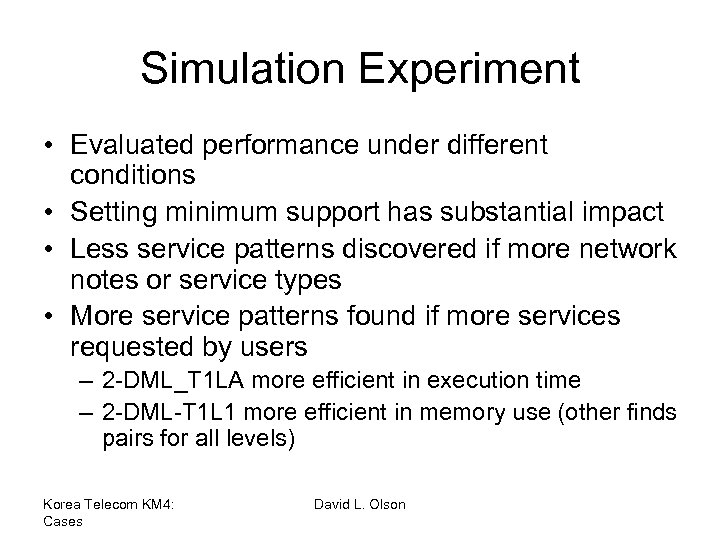 Simulation Experiment

• Evaluated performance under different conditions
• Setting minimum support has substantial impact
• Less service patterns discovered if more network notes or service types
• More service patterns found if more services requested by users
– 2-DML_T1LA more efficient in execution time
– 2-DML-T1L1 more efficient in memory use (other finds pairs for all levels)

Korea Telecom KM4: Cases

David L. Olson